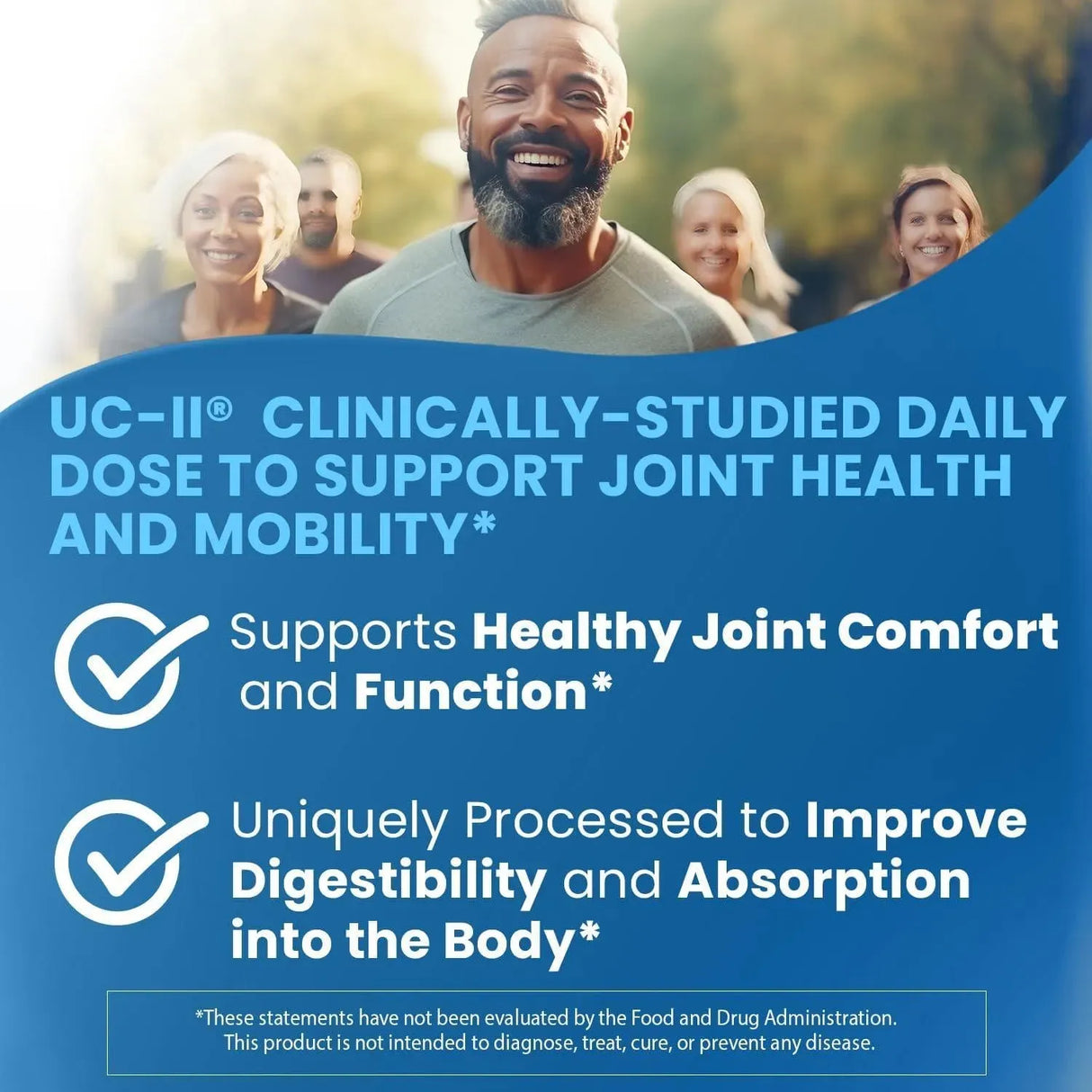 UC-II® CLINICALLY-STUDIED DAILY DOSE TO SUPPORT JOINT HEALTH AND MOBILITY*

Supports Healthy Joint Comfort and Function*

Uniquely Processed to Improve Digestibility and Absorption into the Body*

*These statements have not been evaluated by the Food and Drug Administration. This product is not intended to diagnose, treat, cure, or prevent any disease.